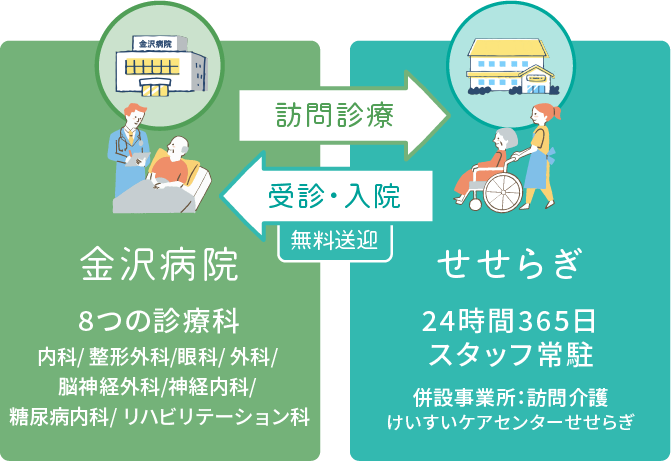 金沢病院

訪問診療

受診・入院

無料送迎

金沢病院

8つの診療科

内科/ 整形外科/眼科/ 外科/ 脳神経外科/神経内科/ 糖尿病内科/ リハビリテーション科

せせらぎ

24時間365日 スタッフ常駐

併設事業所:訪問介護 けいすいケアセンターせせらぎ